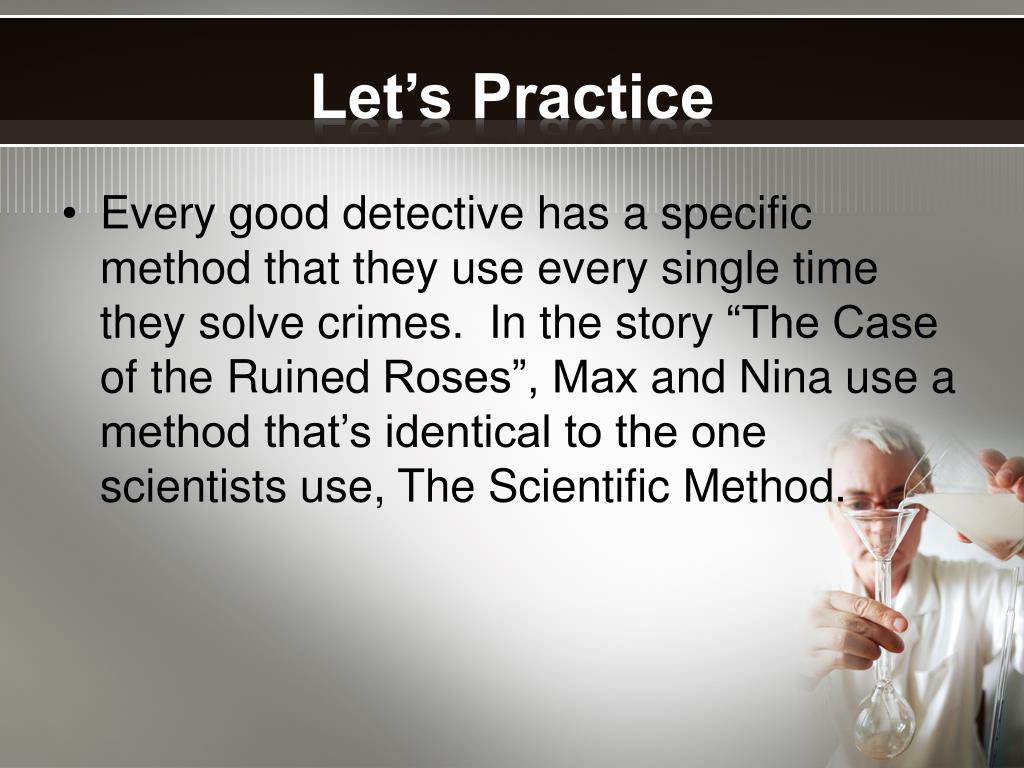 Let’s Practice

• Every good detective has a specific method that they use every single time they solve crimes.  In the story “The Case of the Ruined Roses”, Max and Nina use a method that’s identical to the one scientists use, The Scientific Method.